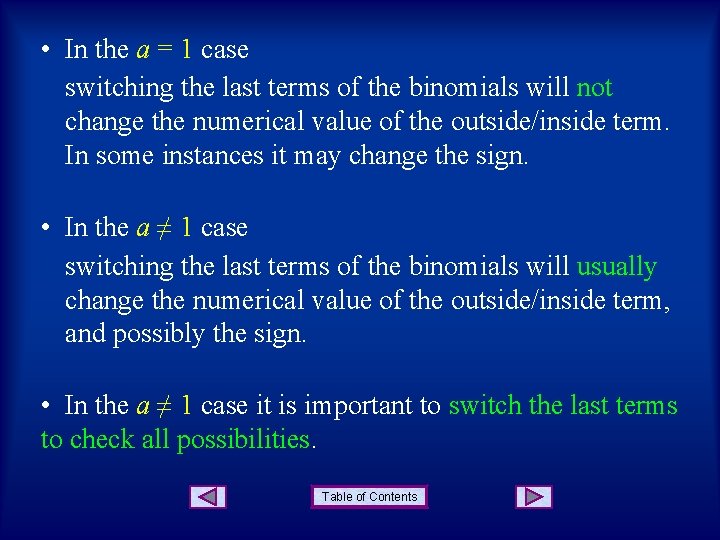 • In the $a = 1$ case

switching the last terms of the binomials will not change the numerical value of the outside/inside term. In some instances it may change the sign.

• In the $a \neq 1$ case

switching the last terms of the binomials will usually change the numerical value of the outside/inside term, and possibly the sign.

• In the $a \neq 1$ case it is important to switch the last terms to check all possibilities.

Table of Contents